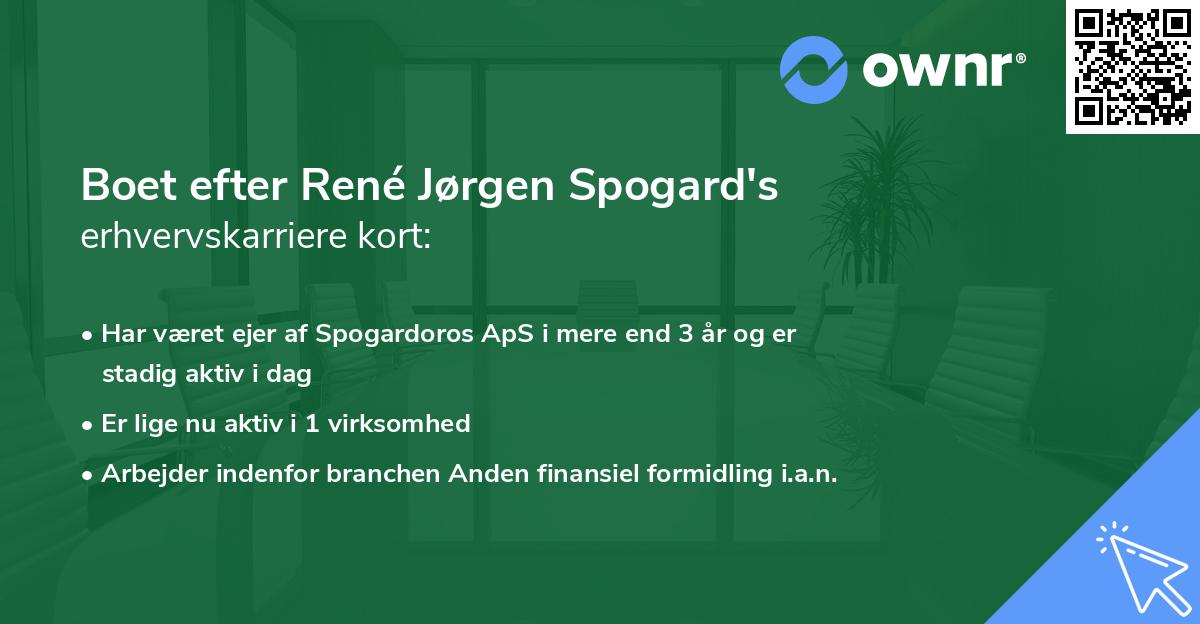 ownr®

Boet efter René Jørgen Spogard's erhvervskarriere kort:

• Har været ejer af Spogardoros ApS i mere end 3 år og er stadig aktiv i dag
• Er lige nu aktiv i 1 virksomhed
• Arbejder indenfor branchen Anden finansiel formidling i.a.n.